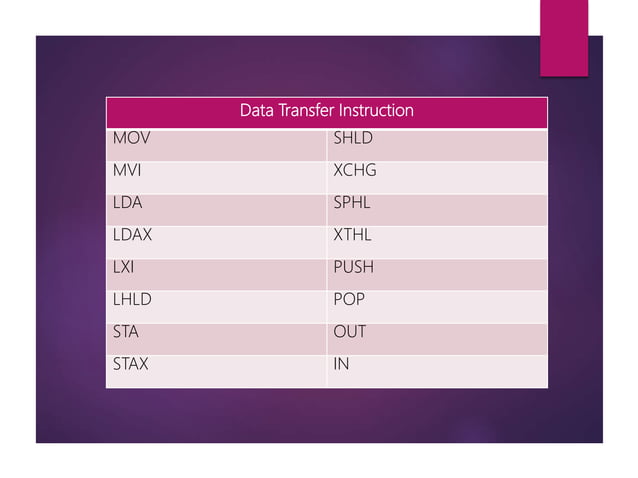 | Data Transfer Instruction | |
|---|---|
| MOV | SHLD |
| MVI | XCHG |
| LDA | SPHL |
| LDAX | XTHL |
| LXI | PUSH |
| LHLD | POP |
| STA | OUT |
| STAX | IN |